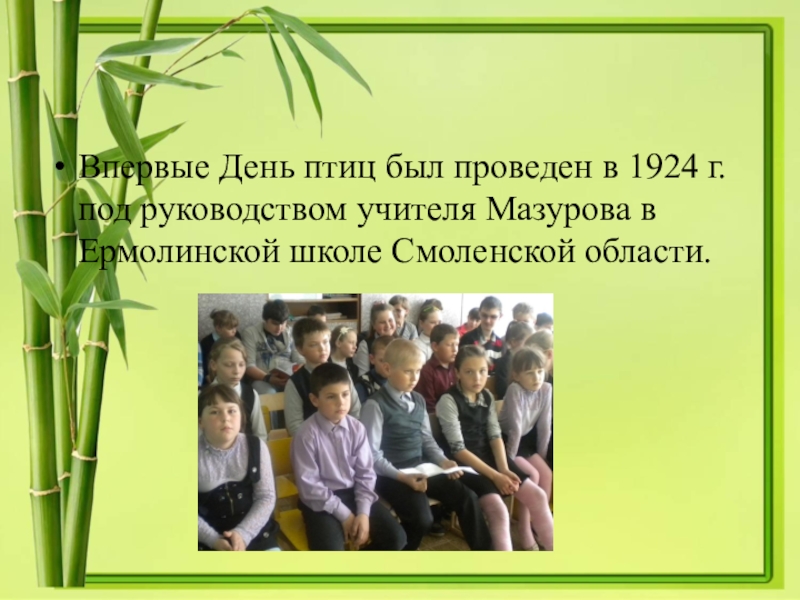 • Впервые День птиц был проведен в 1924 г. под руководством учителя Мазурова в Ермолинской школе Смоленской области.